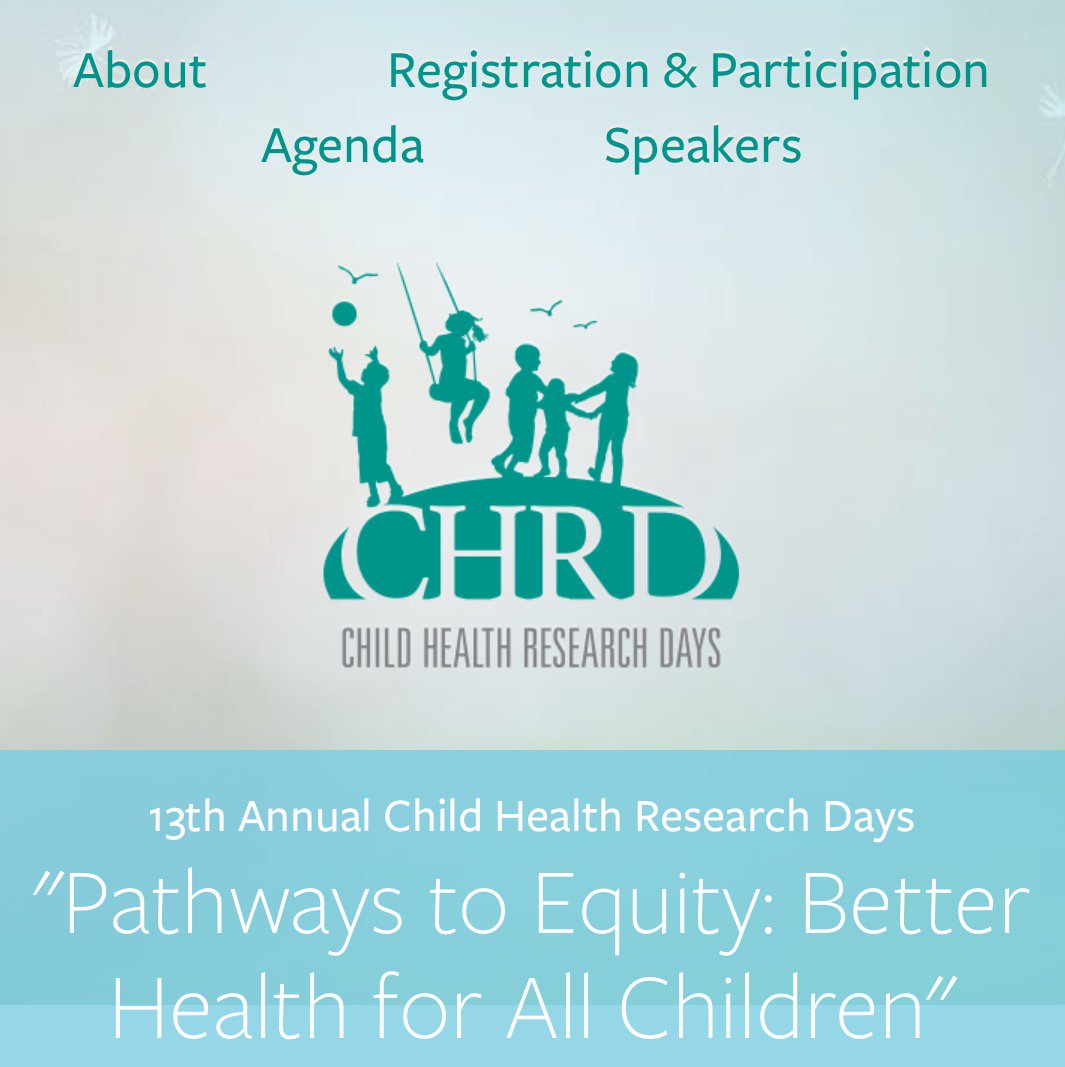 About Registration & Participation
Agenda Speakers

CHRD
CHILD HEALTH RESEARCH DAYS

13th Annual Child Health Research Days
"Pathways to Equity: Better Health for All Children"